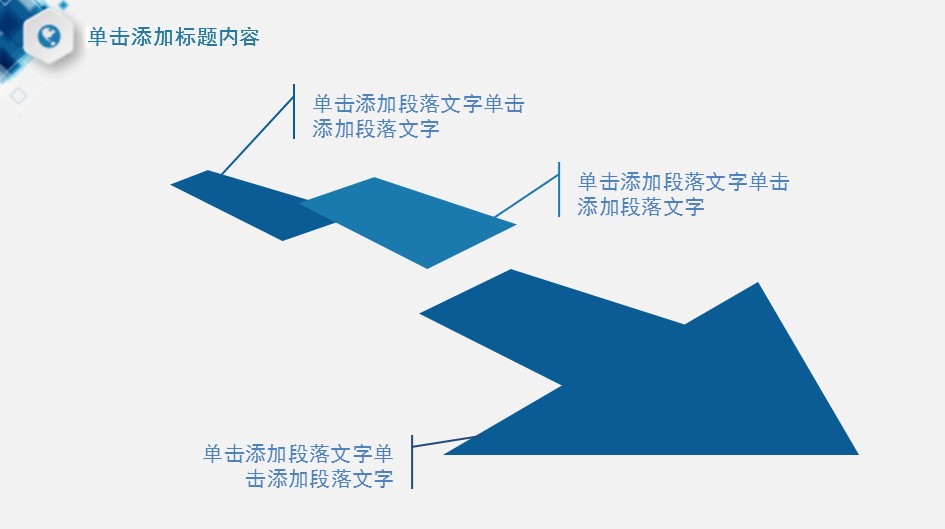 单击添加标题内容

单击添加段落文字单击添加段落文字

单击添加段落文字单击添加段落文字

单击添加段落文字单击添加段落文字